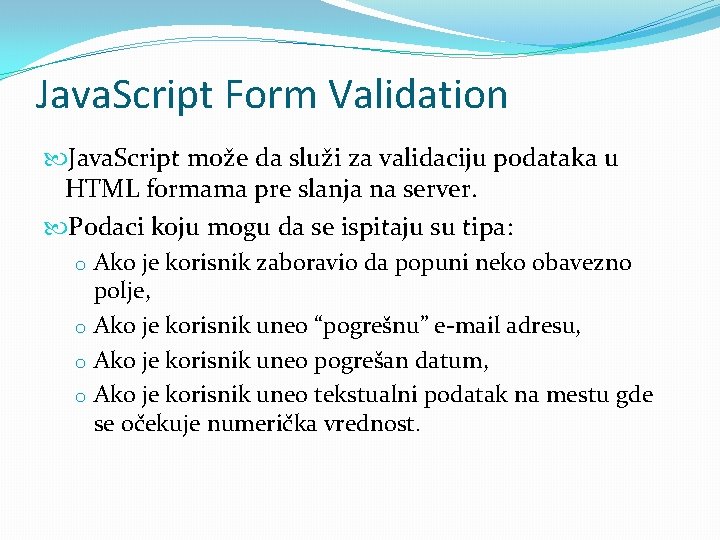 JavaScript Form Validation

JavaScript može da služi za validaciju podataka u HTML formama pre slanja na server.

Podaci koju mogu da se ispitaju su tipa:

o Ako je korisnik zaboravio da popuni neko obavezno polje,

o Ako je korisnik uneo “pogrešnu” e-mail adresu,

o Ako je korisnik uneo pogrešan datum,

o Ako je korisnik uneo tekstualni podatak na mestu gde se očekuje numerička vrednost.